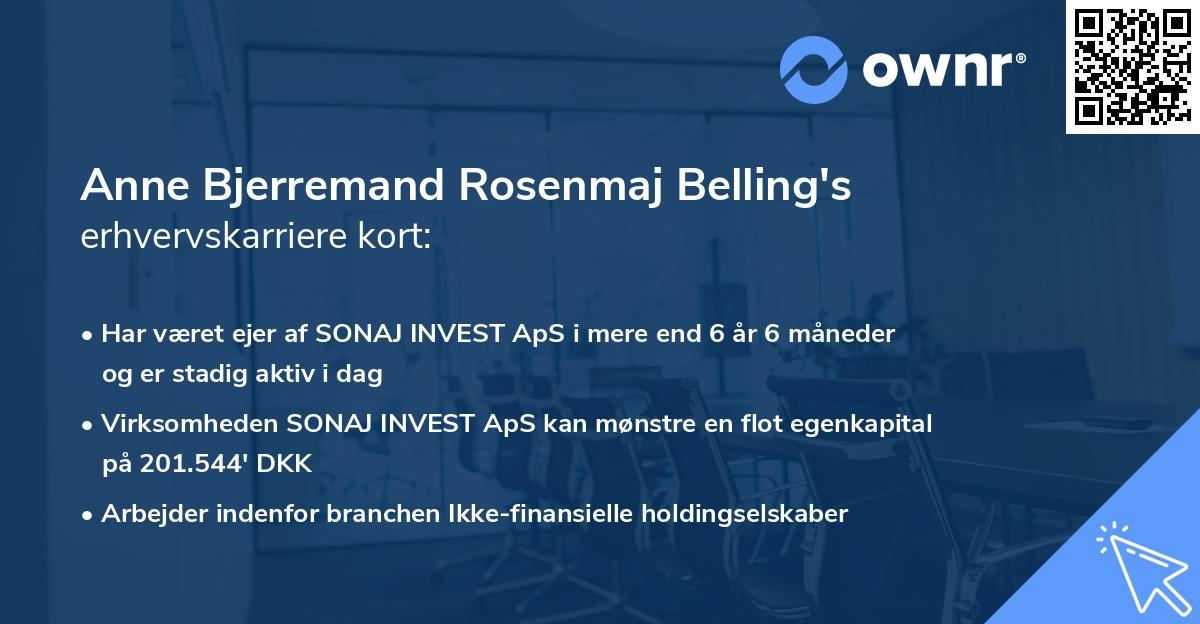 ownr®

Anne Bjerremand Rosenmaj Belling's erhvervskarriere kort:

• Har været ejer af SONAJ INVEST ApS i mere end 6 år 6 måneder og er stadig aktiv i dag

• Virksomheden SONAJ INVEST ApS kan mønstre en flot egenkapital på 201.544' DKK

• Arbejder indenfor branchen Ikke-finansielle holdingselskaber